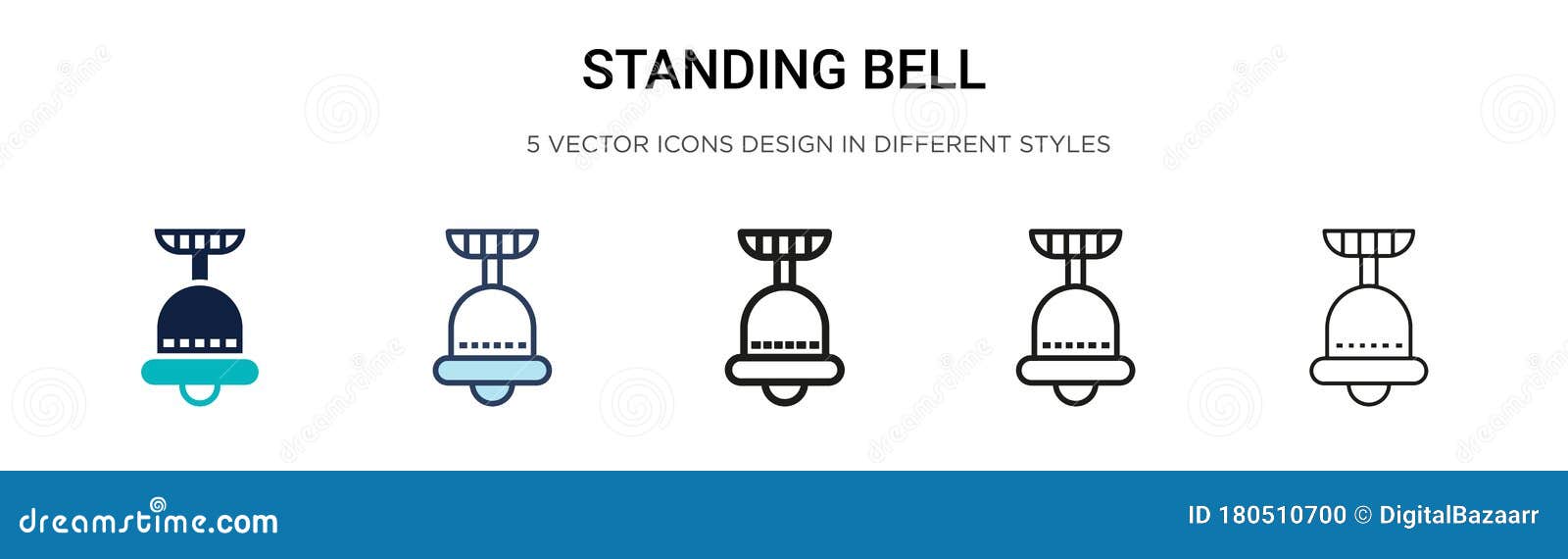 STANDING BELL

5 VECTOR ICONS DESIGN IN DIFFERENT STYLES

dreamstime.com

ID 180510700 © DigitalBazaarr